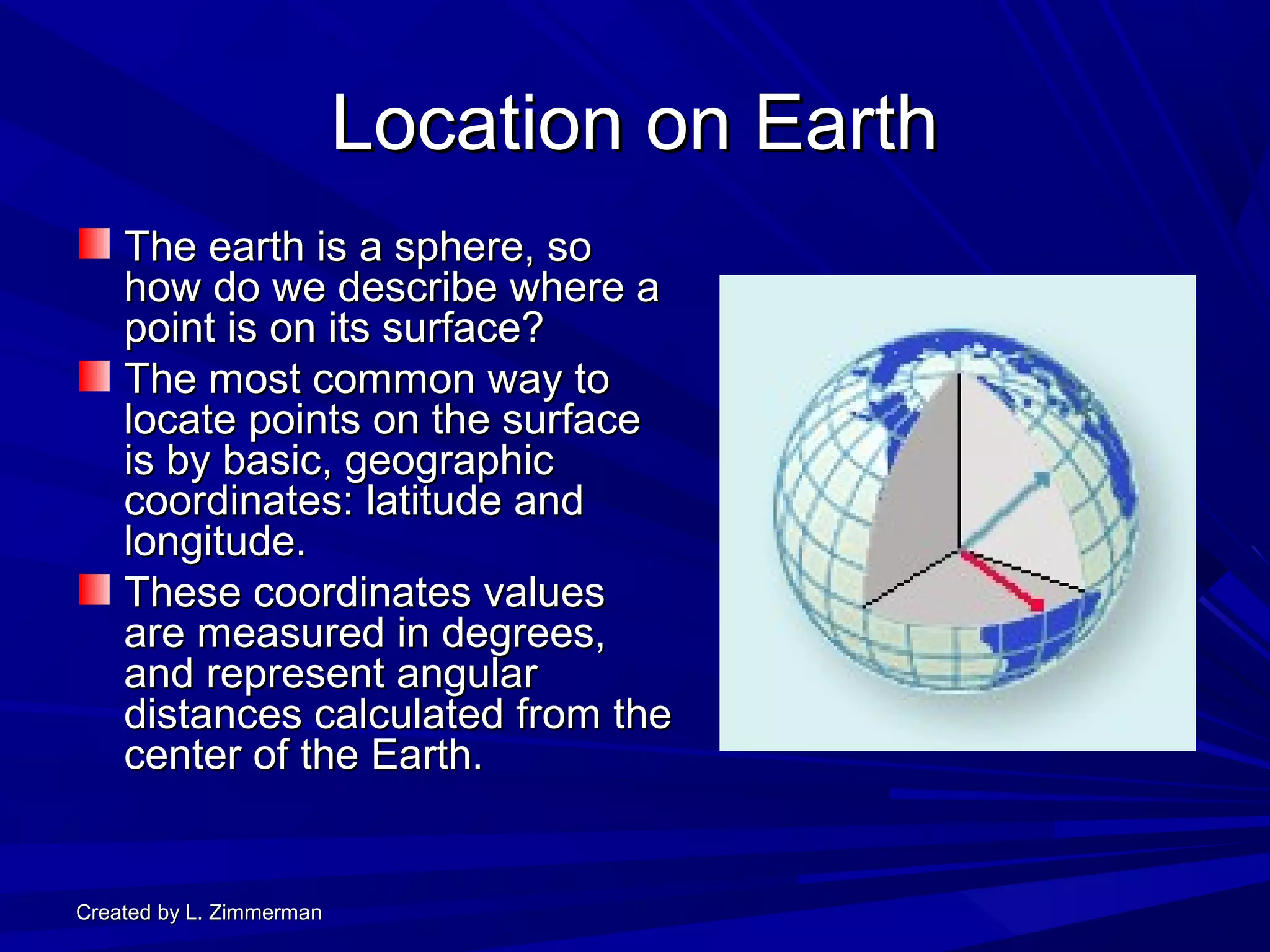 Location on Earth

The earth is a sphere, so how do we describe where a point is on its surface?

The most common way to locate points on the surface is by basic, geographic coordinates: latitude and longitude.

These coordinates values are measured in degrees, and represent angular distances calculated from the center of the Earth.

Created by L. Zimmerman